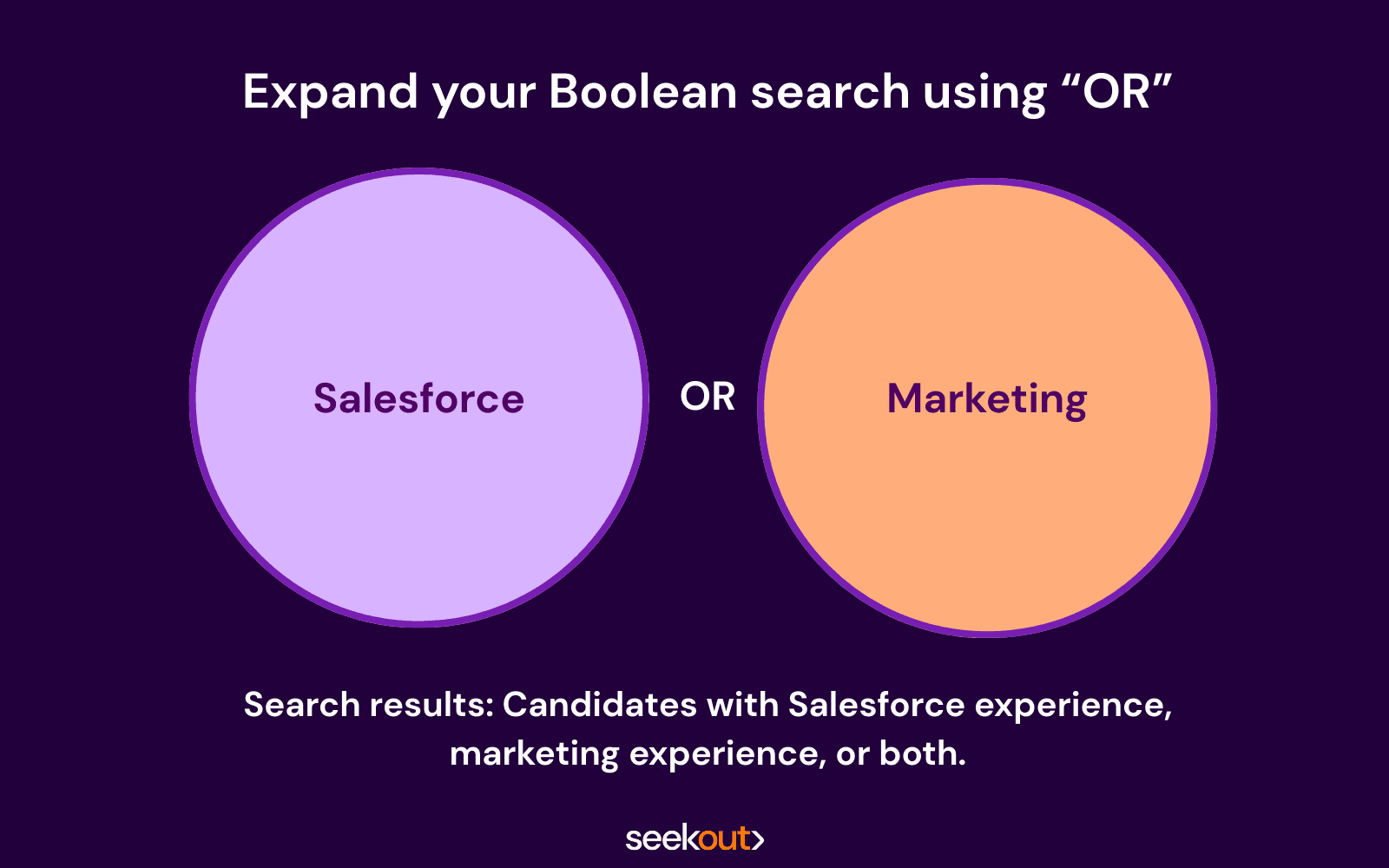 Expand your Boolean search using “OR”

Salesforce

OR

Marketing

Search results: Candidates with Salesforce experience, marketing experience, or both.

seekout>